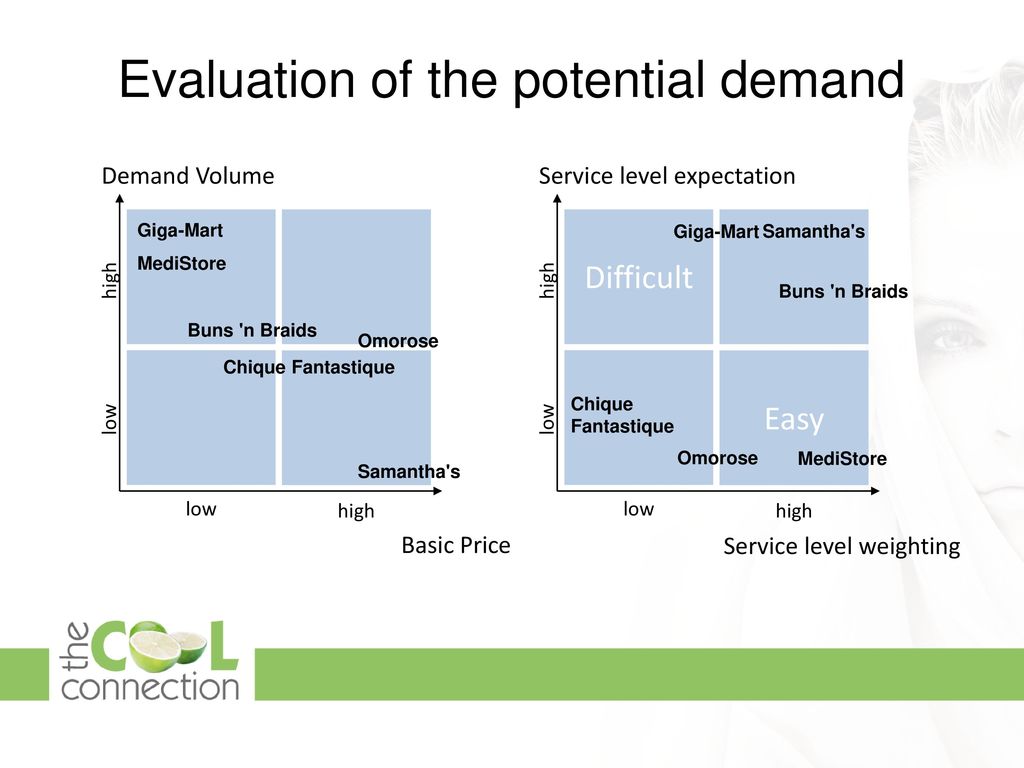 Evaluation of the potential demand

Demand Volume

high

low

Giga-Mart

MediStore

Buns 'n Braids

Omorose

Chique Fantastique

Samantha's

low

high

Basic Price

Service level expectation

high

low

Difficult

Giga-Mart Samantha's

Buns 'n Braids

Chique Fantastique

Easy

Omorose

MediStore

low

high

Service level weighting

the COOL connection